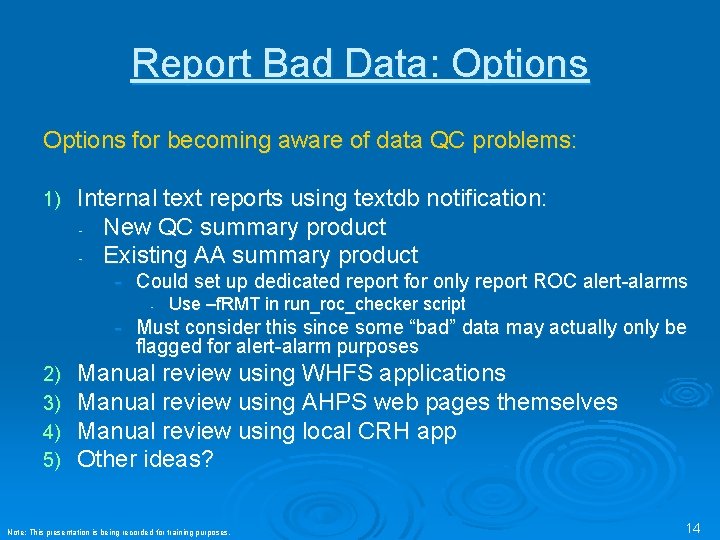 Report Bad Data: Options

Options for becoming aware of data QC problems:

1) Internal text reports using textdb notification:
- New QC summary product
- Existing AA summary product
- Could set up dedicated report for only report ROC alert-alarms
- Use –fRMT in run_roc_checker script
- Must consider this since some "bad" data may actually only be flagged for alert-alarm purposes
2) Manual review using WHFS applications
3) Manual review using AHPS web pages themselves
4) Manual review using local CRH app
5) Other ideas?

Note: This presentation is being recorded for training purposes.

14